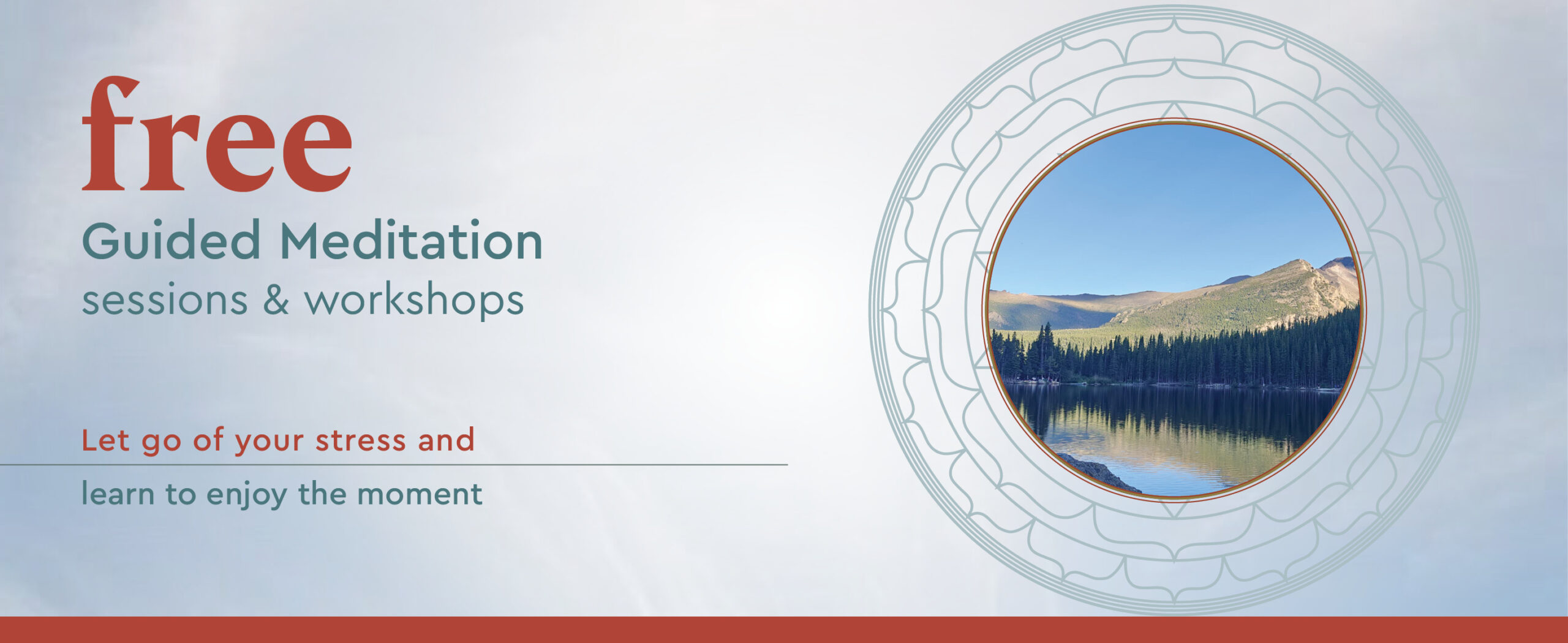 free
Guided Meditation
sessions & workshops

Let go of your stress and

learn to enjoy the moment